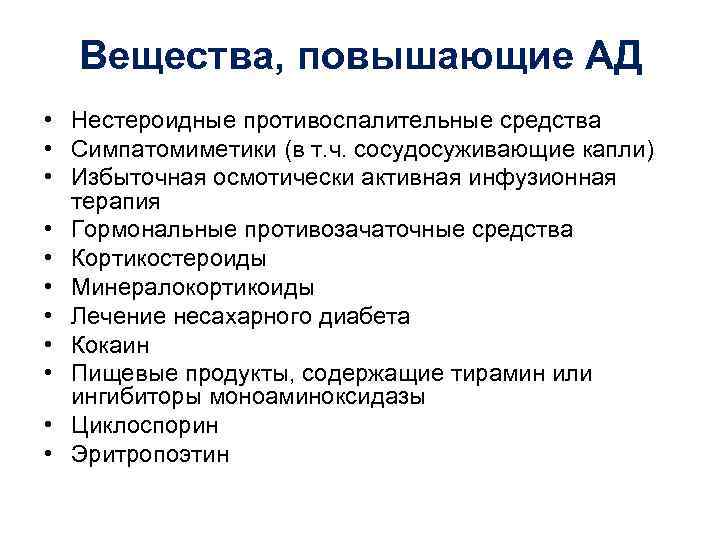 Вещества, повышающие АД

• Нестероидные противоспалительные средства
• Симпатомиметики (в т.ч. сосудосуживающие капли)
• Избыточная осмотически активная инфузионная терапия
• Гормональные противозачаточные средства
• Кортикостероиды
• Минералокортикоиды
• Лечение несахарного диабета
• Кокаин
• Пищевые продукты, содержащие тирамин или ингибиторы моноаминоксидазы
• Циклоспорин
• Эритропоэтин